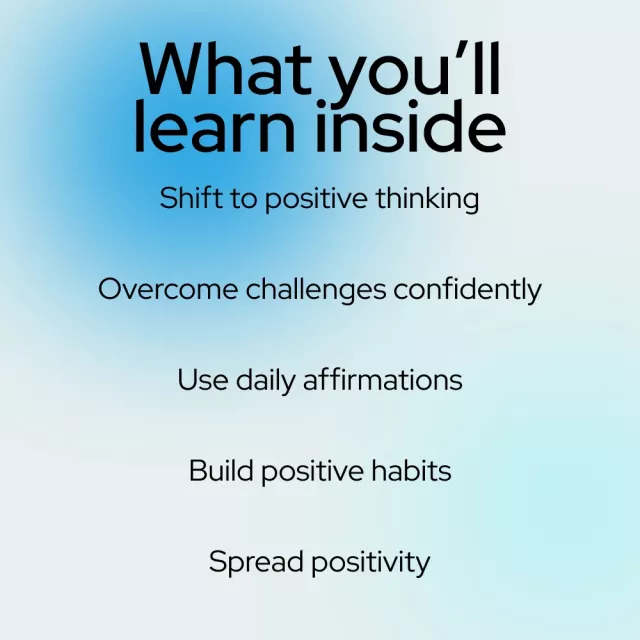 What you'll learn inside

Shift to positive thinking

Overcome challenges confidently

Use daily affirmations

Build positive habits

Spread positivity